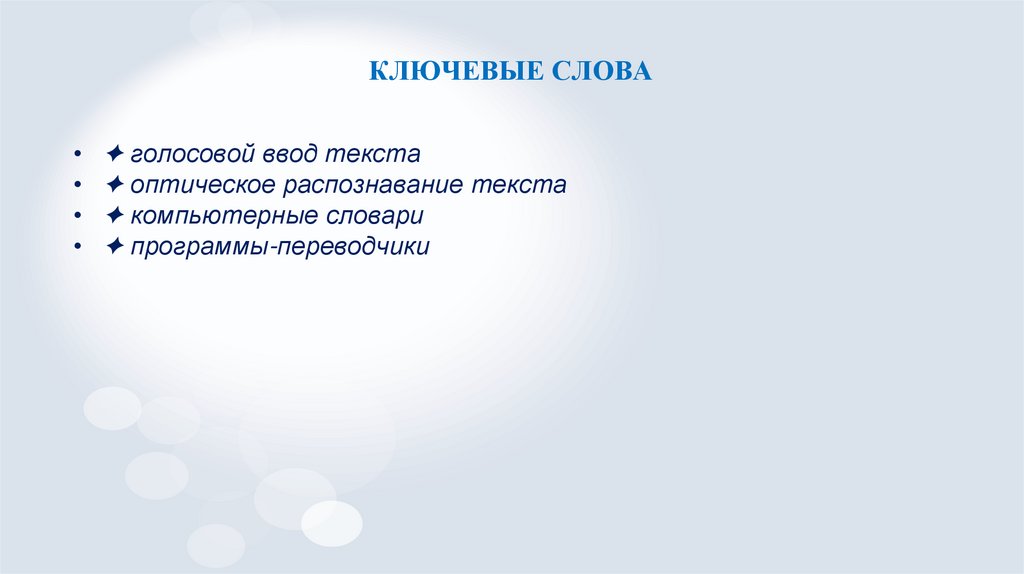 КЛЮЧЕВЫЕ СЛОВА

• ✦ голосовой ввод текста
• ✦ оптическое распознавание текста
• ✦ компьютерные словари
• ✦ программы-переводчики